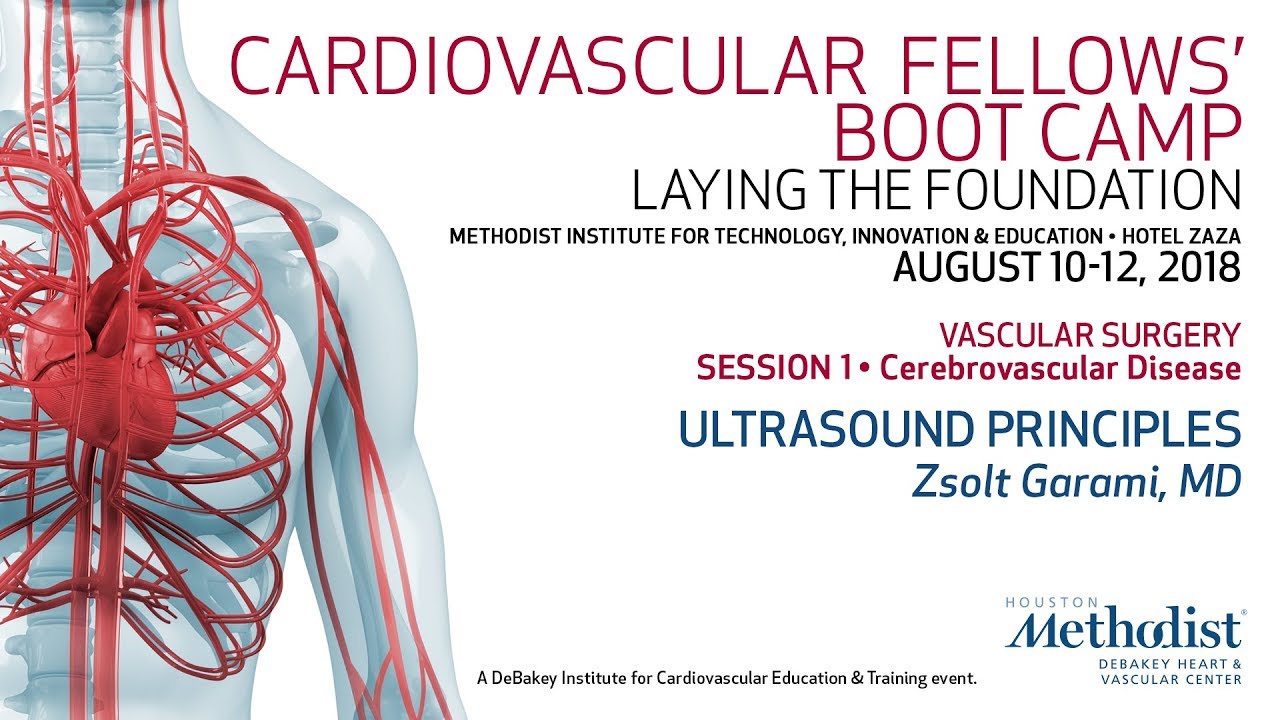 CARDIOVASCULAR FELLOWS' BOOT CAMP
LAYING THE FOUNDATION
METHODIST INSTITUTE FOR TECHNOLOGY, INNOVATION & EDUCATION • HOTEL ZAZA
AUGUST 10-12, 2018

VASCULAR SURGERY
SESSION 1 • Cerebrovascular Disease

ULTRASOUND PRINCIPLES
Zsolt Garami, MD

A DeBakey Institute for Cardiovascular Education & Training event.

HOUSTON
Methodist®
DEBAKEY HEART & VASCULAR CENTER